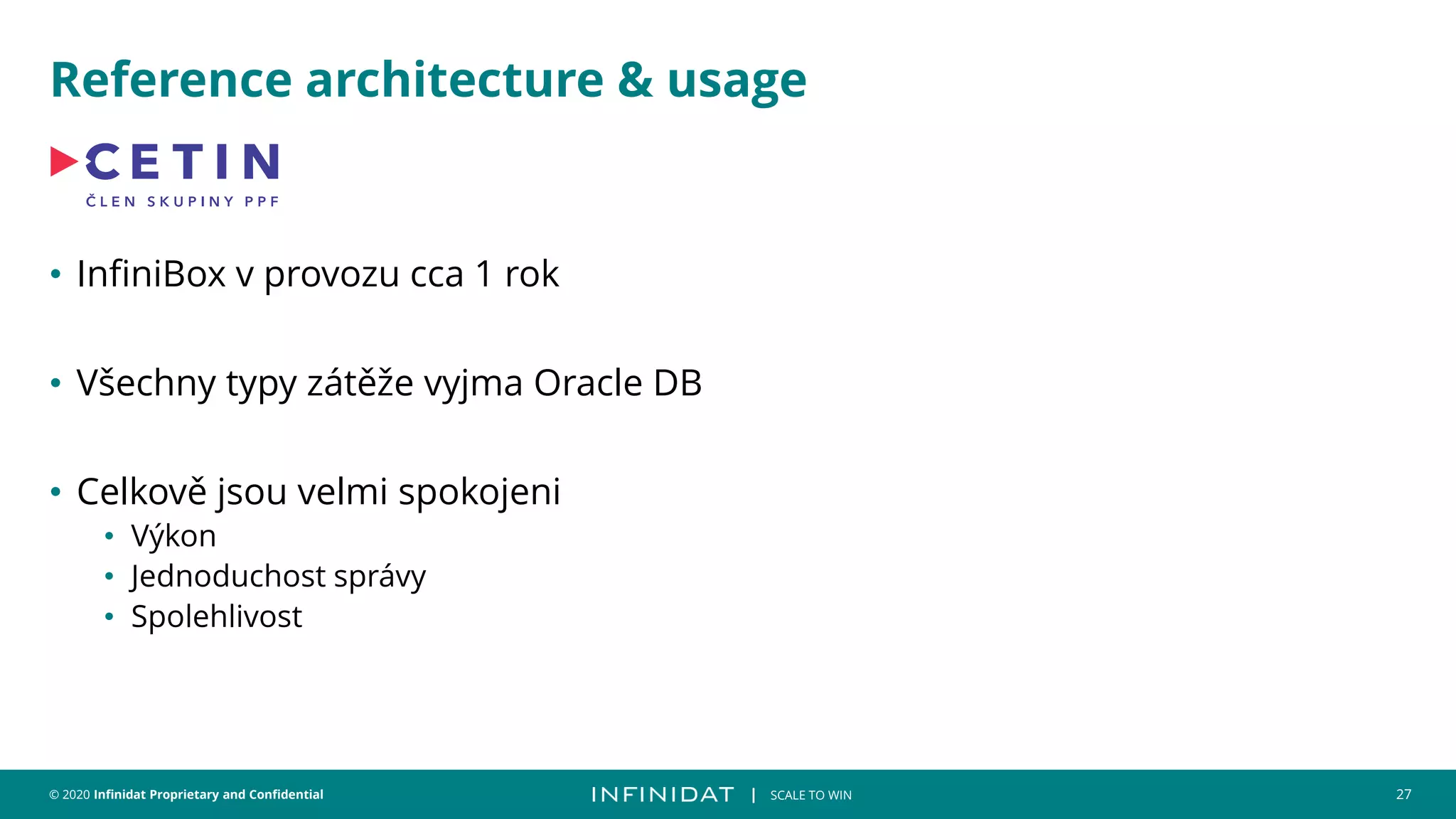 Reference architecture & usage

CETIN
ČLEN SKUPINY PPF

• InfiniBox v provozu cca 1 rok

• Všechny typy zátěže vyjma Oracle DB

• Celkově jsou velmi spokojeni
  • Výkon
  • Jednoduchost správy
  • Spolehlivost

© 2020 Infinidat Proprietary and Confidential
INFINIDAT | SCALE TO WIN
27